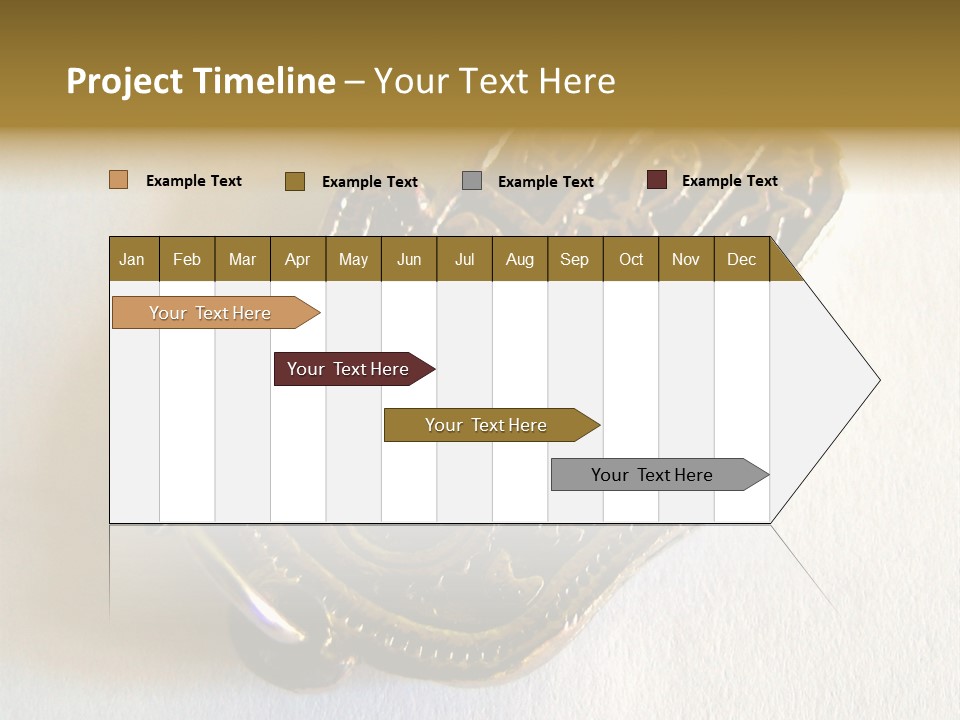 Project Timeline – Your Text Here

Example Text
Example Text
Example Text
Example Text

| Jan | Feb | Mar | Apr | May | Jun | Jul | Aug | Sep | Oct | Nov | Dec |
|---|---|---|---|---|---|---|---|---|---|---|---|

Your Text Here
Your Text Here
Your Text Here
Your Text Here